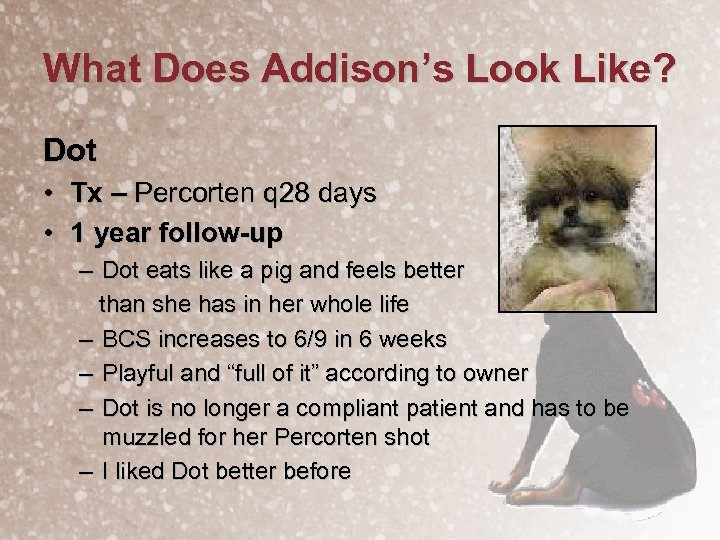 What Does Addison's Look Like?

Dot

• Tx – Percorten q28 days
• 1 year follow-up
  – Dot eats like a pig and feels better than she has in her whole life
  – BCS increases to 6/9 in 6 weeks
  – Playful and "full of it" according to owner
  – Dot is no longer a compliant patient and has to be muzzled for her Percorten shot
  – I liked Dot better before